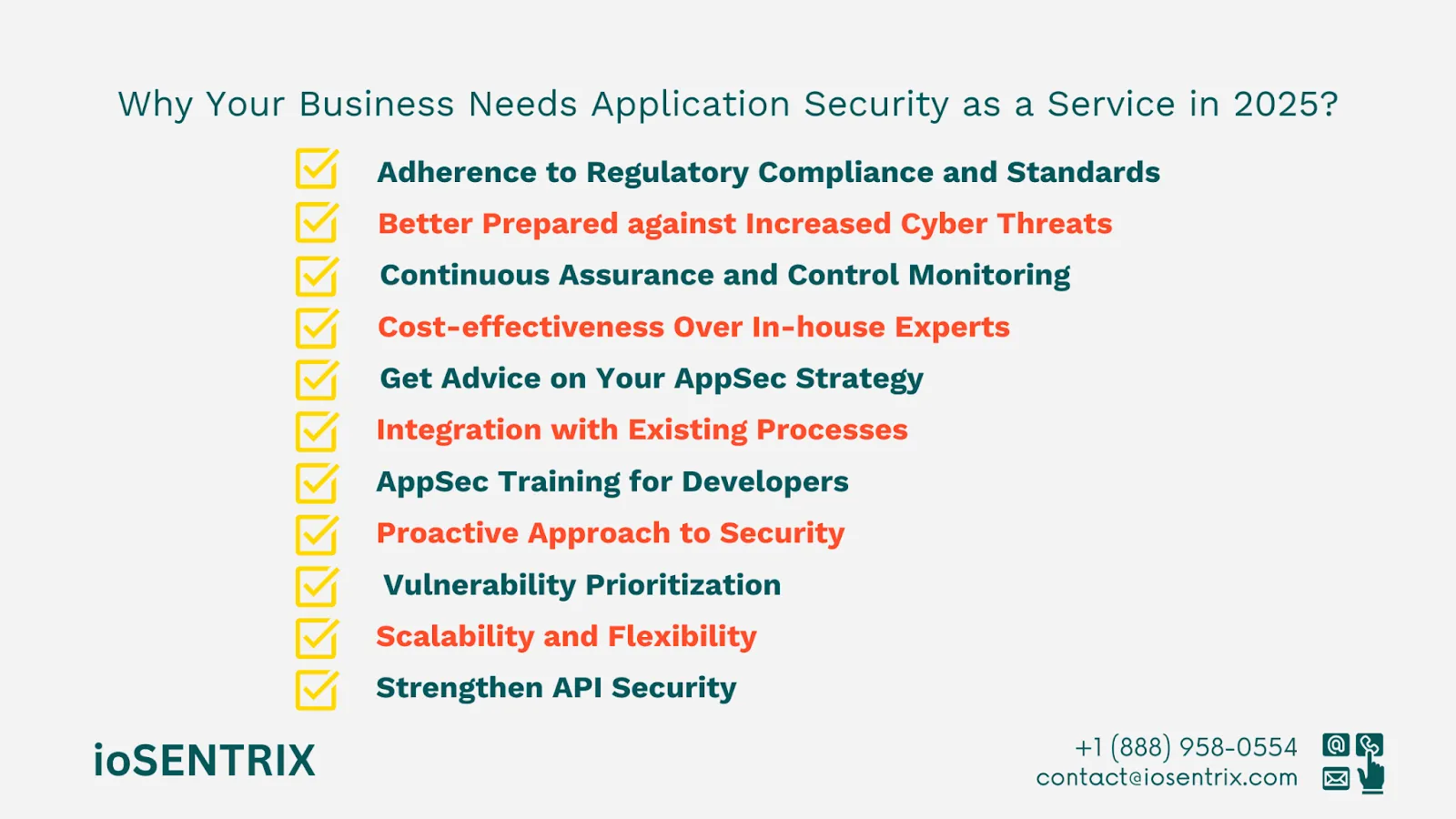 Why Your Business Needs Application Security as a Service in 2025?

Adherence to Regulatory Compliance and Standards

Better Prepared against Increased Cyber Threats

Continuous Assurance and Control Monitoring

Cost-effectiveness Over In-house Experts

Get Advice on Your AppSec Strategy

Integration with Existing Processes

AppSec Training for Developers

Proactive Approach to Security

Vulnerability Prioritization

Scalability and Flexibility

Strengthen API Security

ioSENTRIX

+1 (888) 958-0554
contact@iosentrix.com